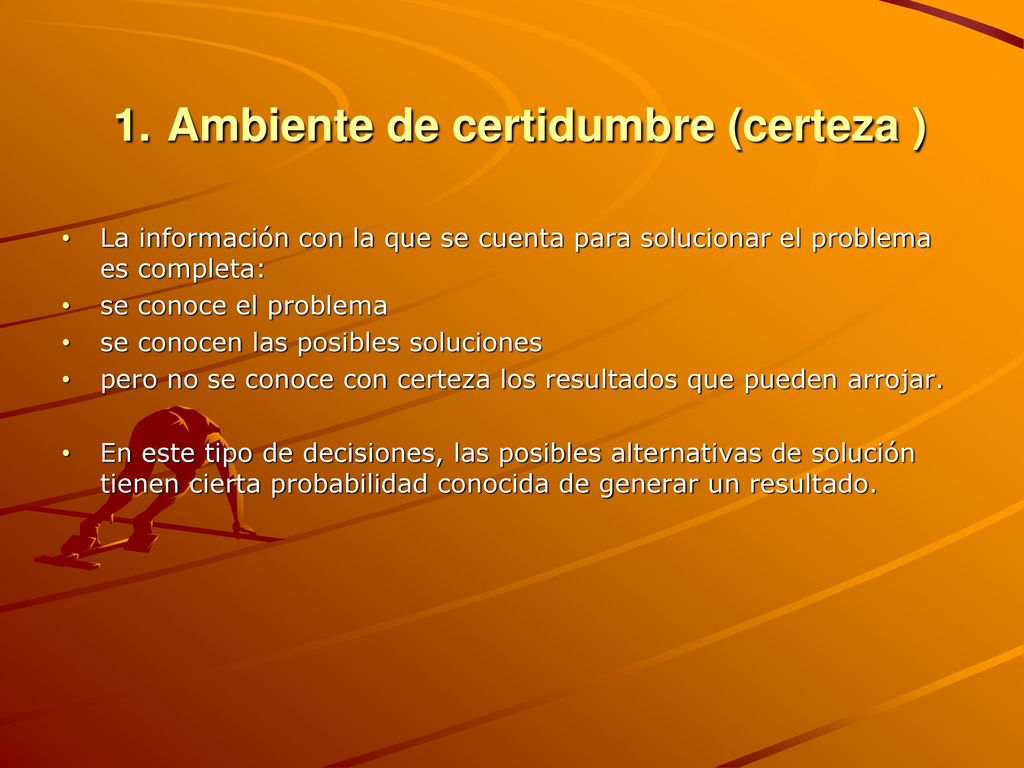 1. Ambiente de certidumbre (certeza )

• La información con la que se cuenta para solucionar el problema es completa:
• se conoce el problema
• se conocen las posibles soluciones
• pero no se conoce con certeza los resultados que pueden arrojar.

• En este tipo de decisiones, las posibles alternativas de solución tienen cierta probabilidad conocida de generar un resultado.